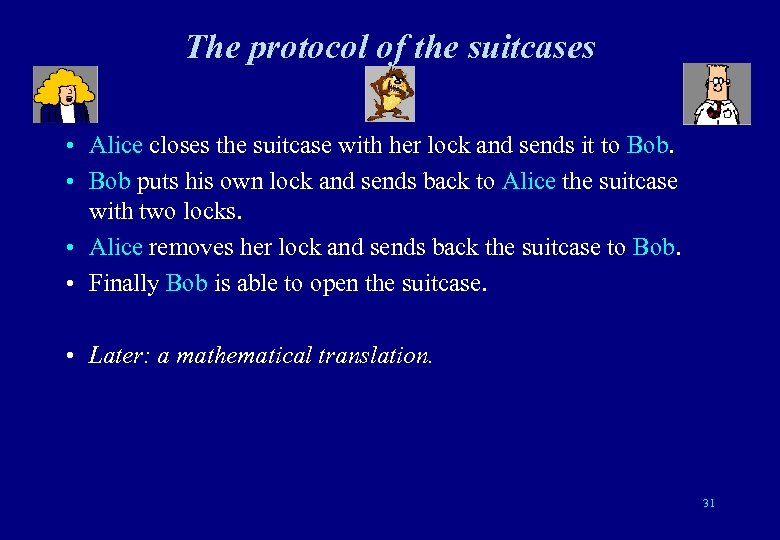 The protocol of the suitcases

• Alice closes the suitcase with her lock and sends it to Bob.
• Bob puts his own lock and sends back to Alice the suitcase with two locks.
• Alice removes her lock and sends back the suitcase to Bob.
• Finally Bob is able to open the suitcase.

• Later: a mathematical translation.

31